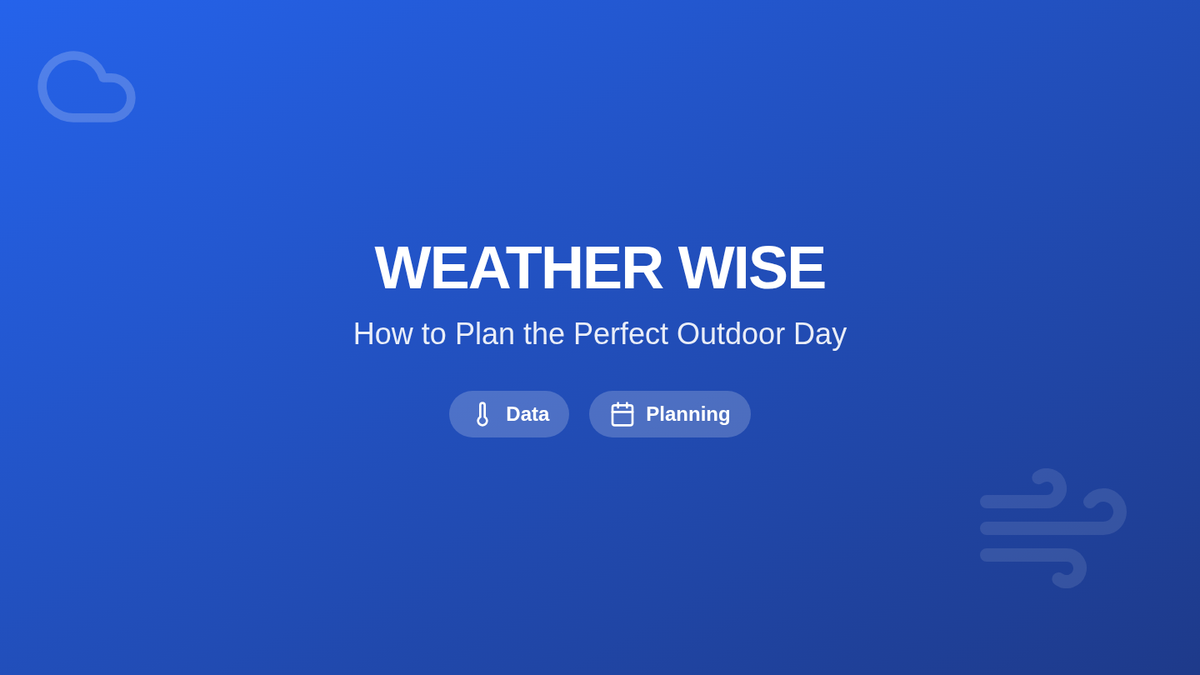 WEATHER WISE

How to Plan the Perfect Outdoor Day

Data

Planning